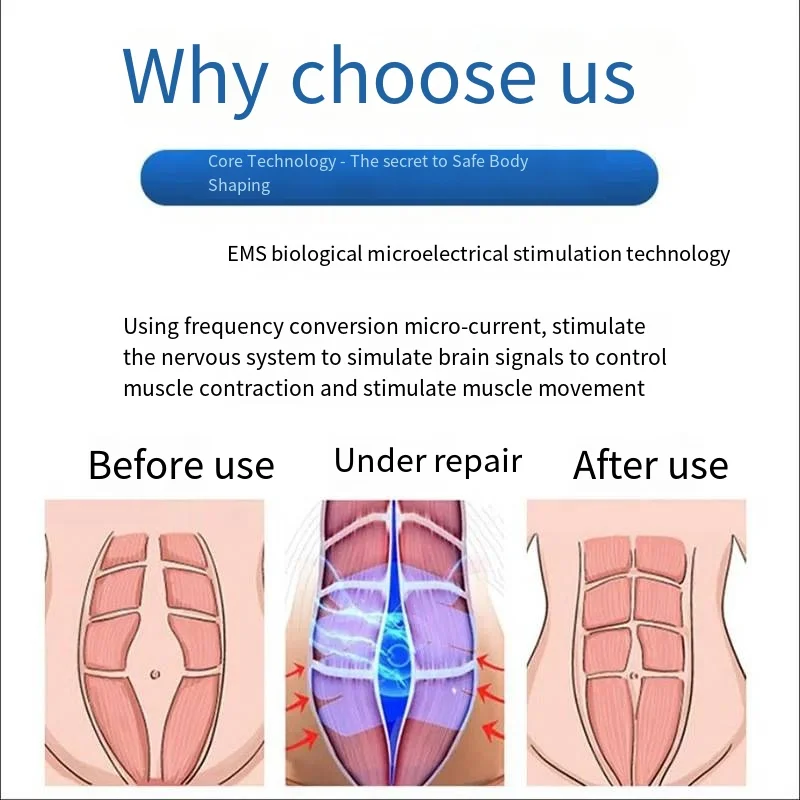 Why choose us

Core Technology - The secret to Safe Body Shaping

EMS biological microelectrical stimulation technology

Using frequency conversion micro-current, stimulate the nervous system to simulate brain signals to control muscle contraction and stimulate muscle movement

Before use

Under repair

After use